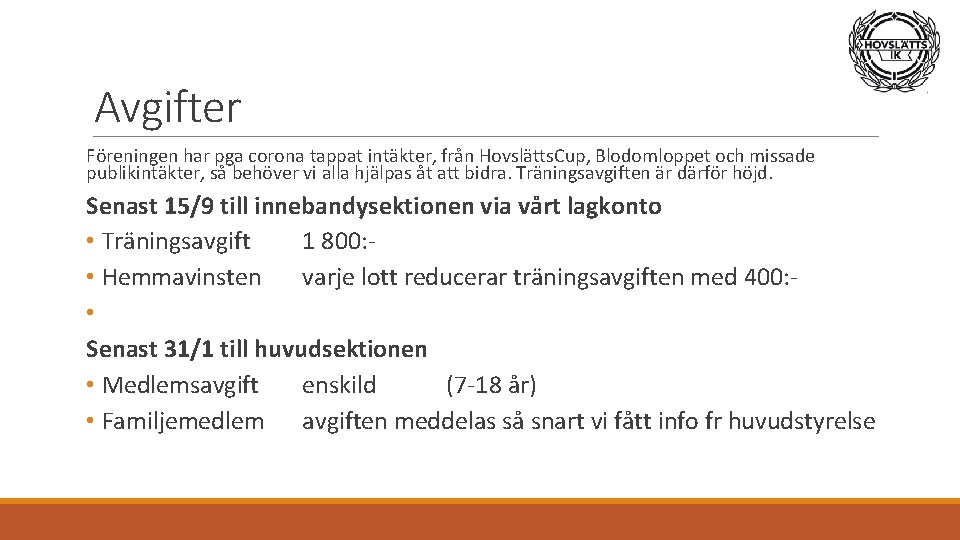 HOVSLÄTTS IK

Avgifter

Föreningen har pga corona tappat intäkter, från Hovslätts.Cup, Blodomloppet och missade publikintäkter, så behöver vi alla hjälpas åt att bidra. Träningsavgiften är därför höjd.

Senast 15/9 till innebandysektionen via vårt lagkonto
• Träningsavgift 1 800:-
• Hemmavinsten varje lott reducerar träningsavgiften med 400:-
•
Senast 31/1 till huvudsektionen
• Medlemsavgift enskild (7-18 år)
• Familjemedlem avgiften meddelas så snart vi fått info fr huvudstyrelse